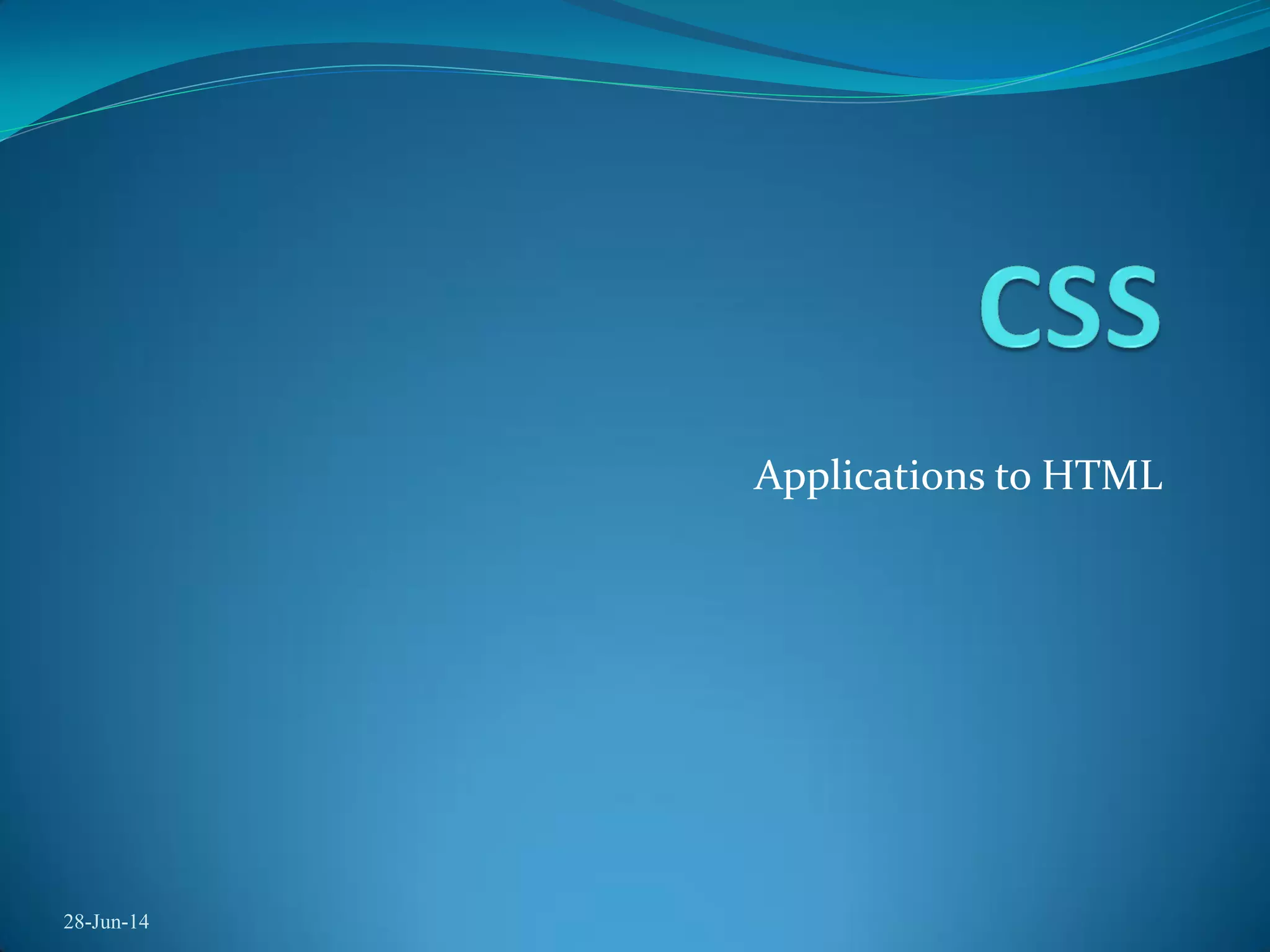 CSS

Applications to HTML

28-Jun-14